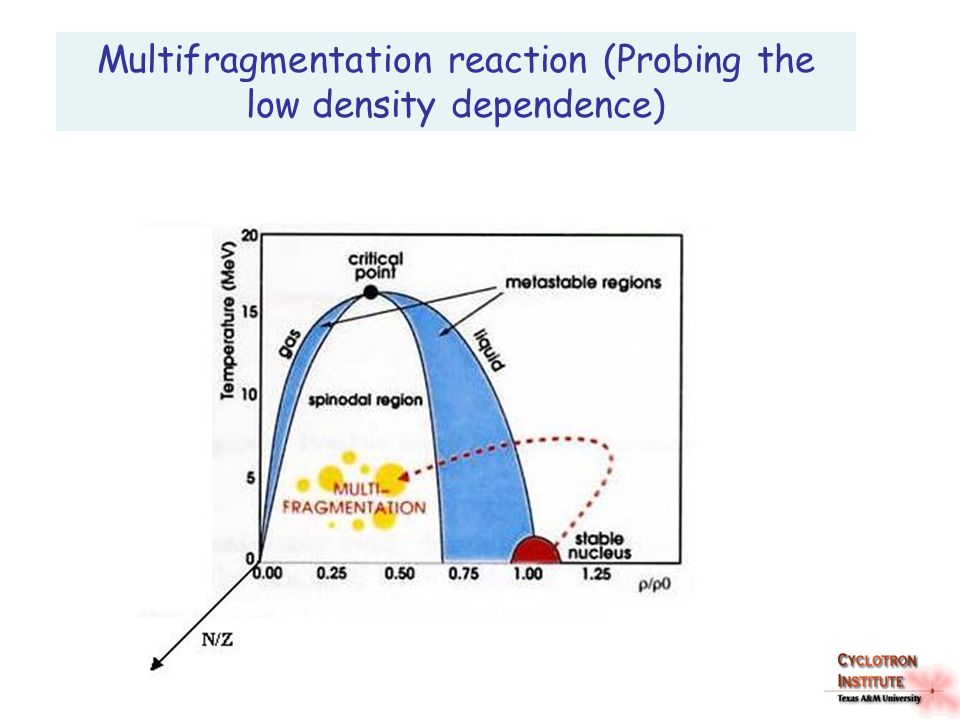 Multifragmentation reaction (Probing the low density dependence)

Temperature (MeV)
20
15
10
5
0
critical point
metastable regions
gas
liquid
spinodal region
MULTI-FRAGMENTATION
stable nucleus
0.00
0.25
0.50
0.75
1.00
1.25
ρ/ρ0
N/Z

CYCLOTRON INSTITUTE
Texas A&M University